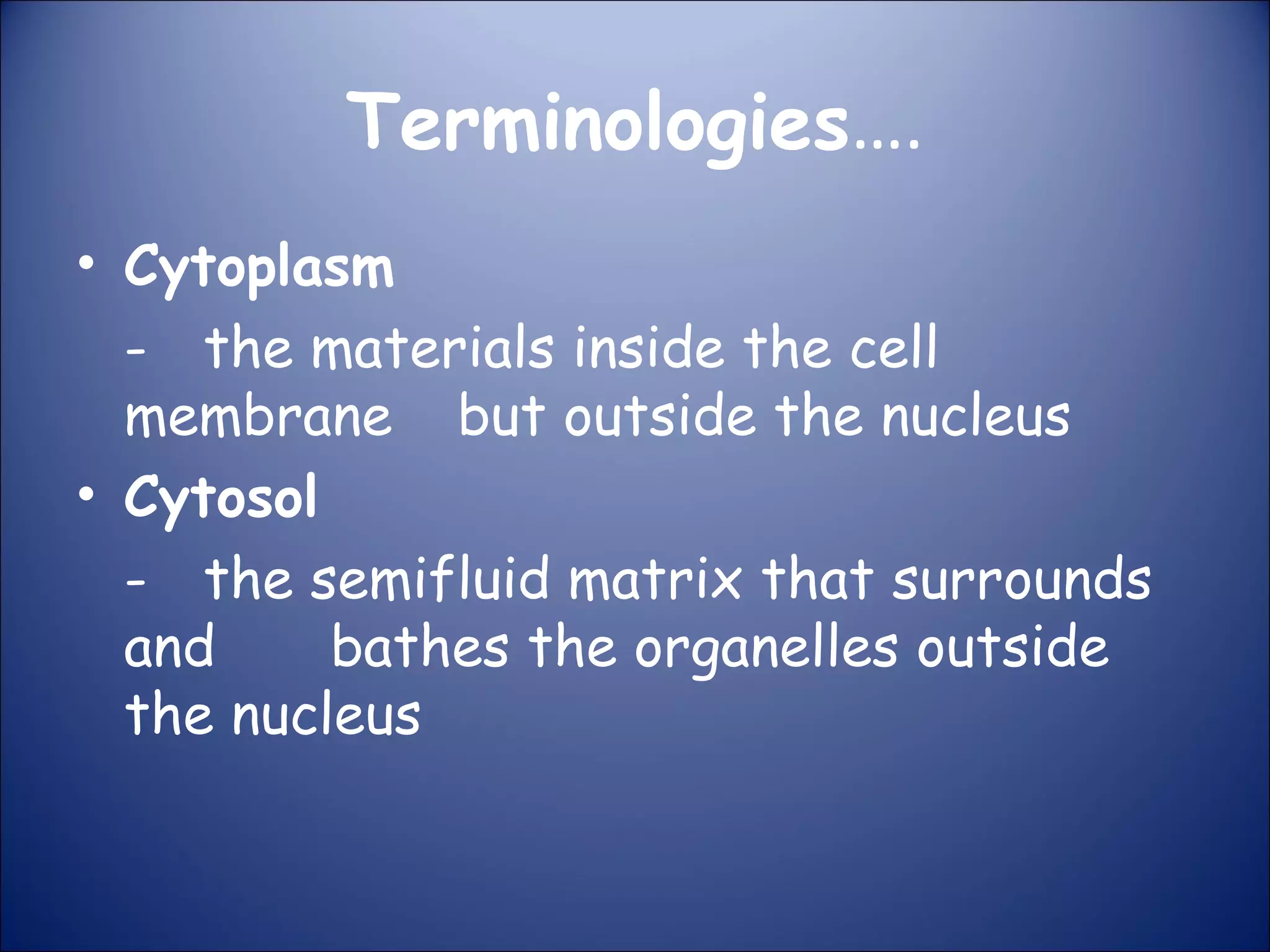 Terminologies….

• Cytoplasm

- the materials inside the cell membrane but outside the nucleus

• Cytosol

- the semifluid matrix that surrounds and bathes the organelles outside the nucleus